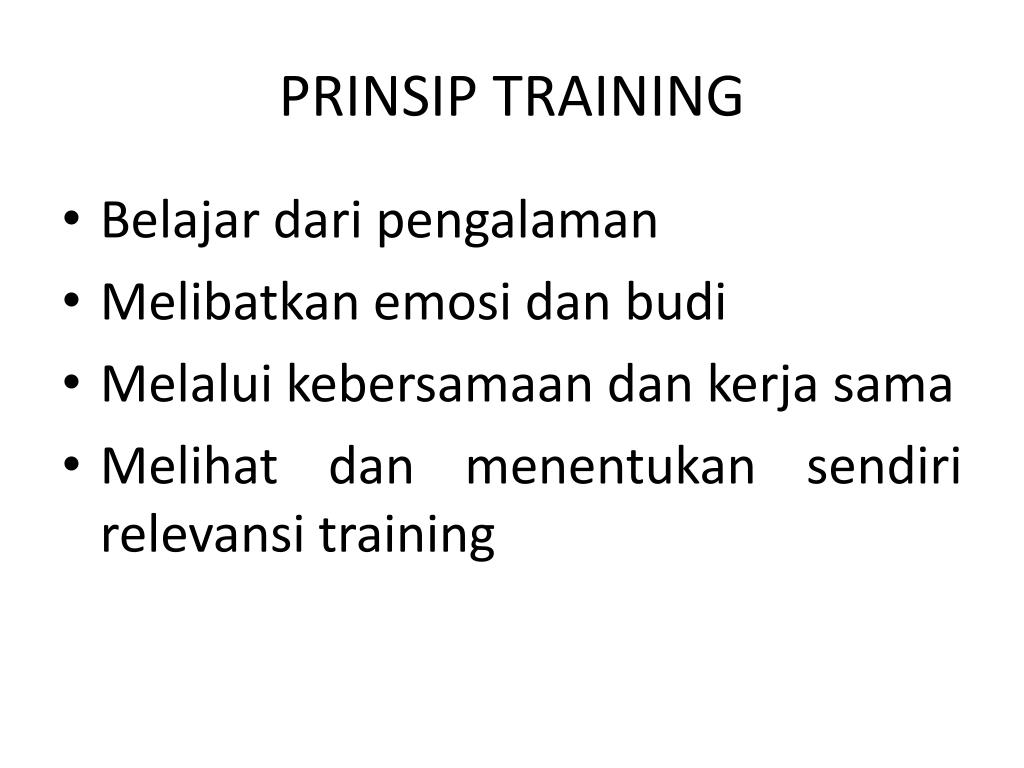 PRINSIP TRAINING

• Belajar dari pengalaman
• Melibatkan emosi dan budi
• Melalui kebersamaan dan kerja sama
• Melihat dan menentukan sendiri relevansi training